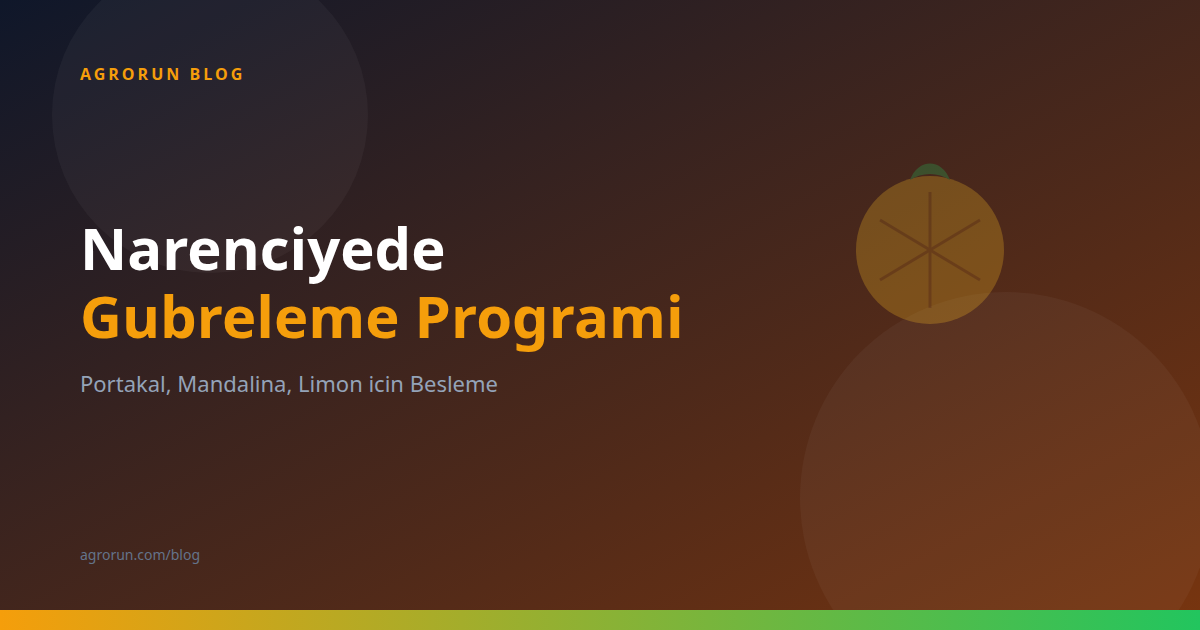 AGRORUN BLOG

Narenciyede
Gubreleme Programi

Portakal, Mandalina, Limon icin Besleme

agrorun.com/blog